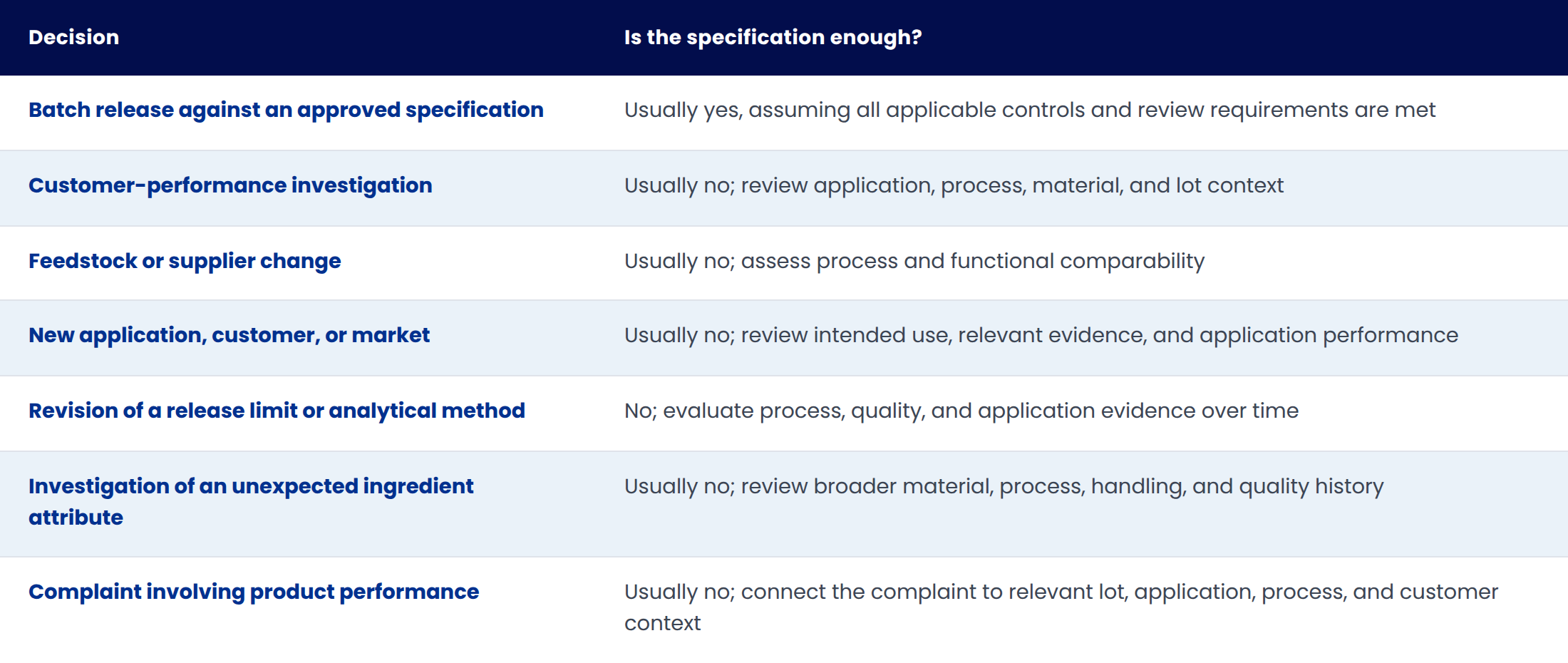 | Decision | Is the specification enough? |
|---|---|
| Batch release against an approved specification | Usually yes, assuming all applicable controls and review requirements are met |
| Customer-performance investigation | Usually no; review application, process, material, and lot context |
| Feedstock or supplier change | Usually no; assess process and functional comparability |
| New application, customer, or market | Usually no; review intended use, relevant evidence, and application performance |
| Revision of a release limit or analytical method | No; evaluate process, quality, and application evidence over time |
| Investigation of an unexpected ingredient attribute | Usually no; review broader material, process, handling, and quality history |
| Complaint involving product performance | Usually no; connect the complaint to relevant lot, application, process, and customer context |